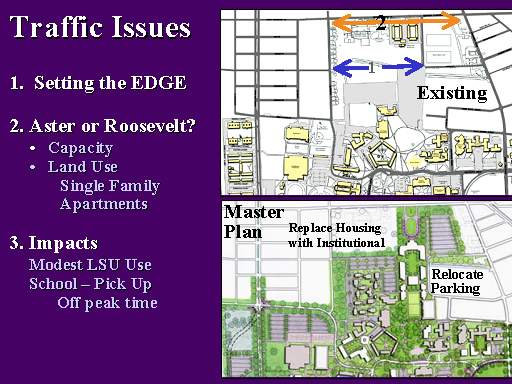 Traffic Issues

1. Setting the EDGE

2. Aster or Roosevelt?
• Capacity
• Land Use
Single Family
Apartments

3. Impacts
Modest LSU Use
School – Pick Up
Off peak time

2

1

Existing

Master Plan

Replace Housing with Institutional

Relocate Parking